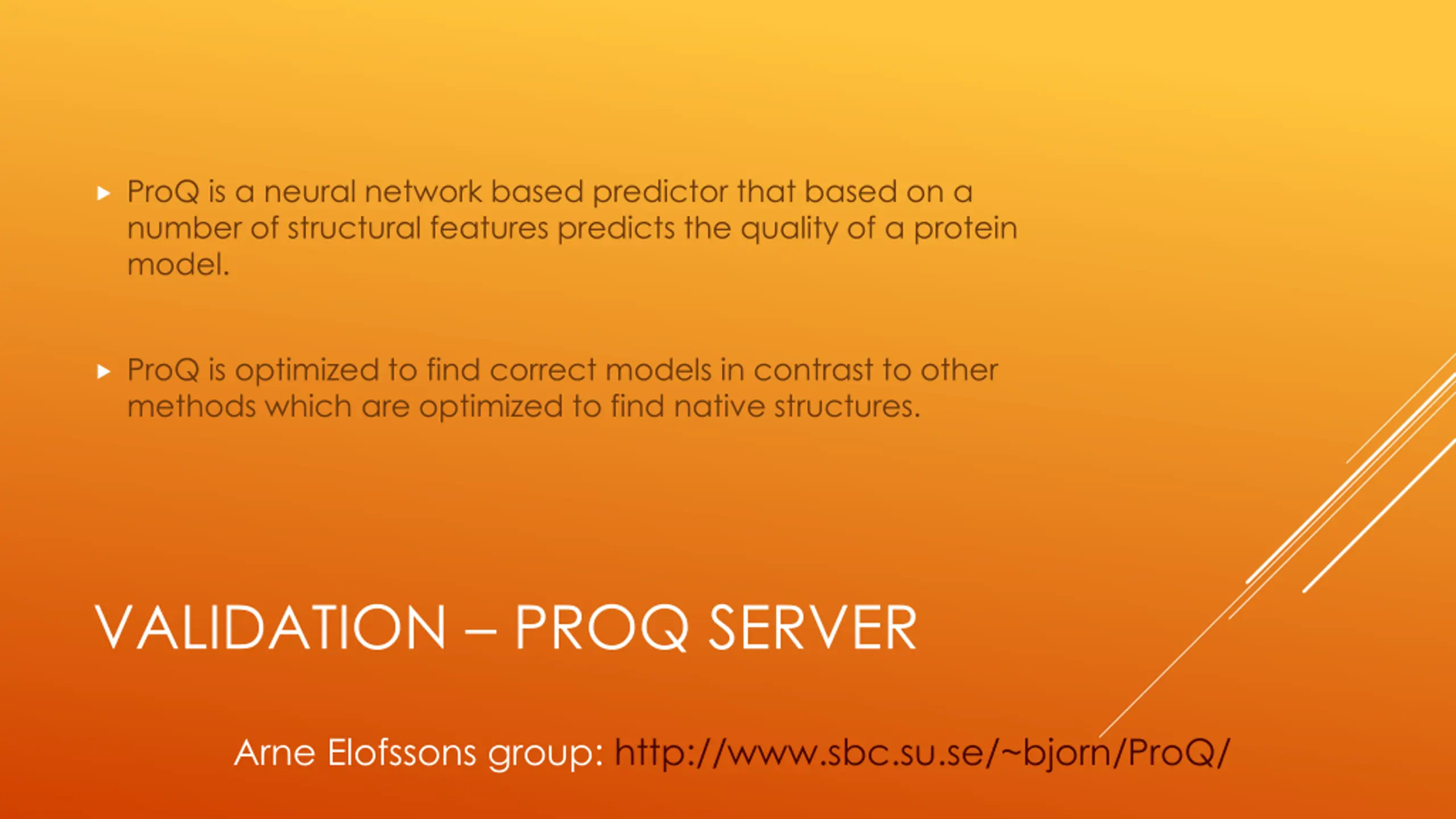 ▸ ProQ is a neural network based predictor that based on a number of structural features predicts the quality of a protein model.

▸ ProQ is optimized to find correct models in contrast to other methods which are optimized to find native structures.

VALIDATION – PROQ SERVER

Arne Elofssons group: http://www.sbc.su.se/~bjorn/ProQ/